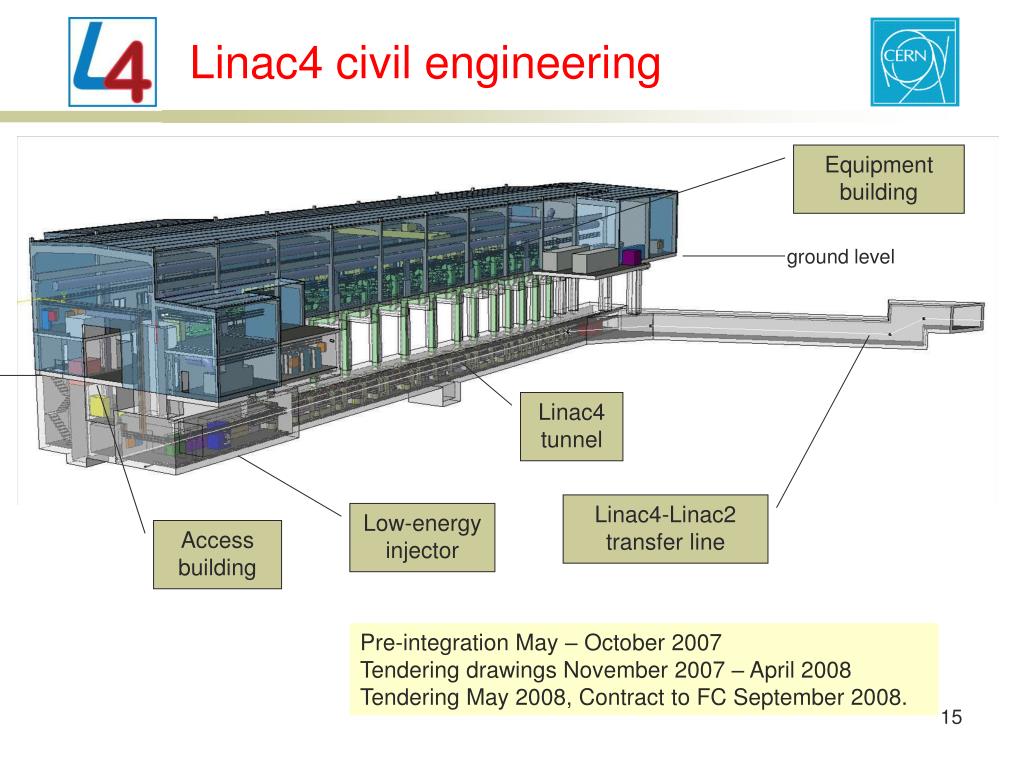 L4

Linac4 civil engineering

CERN

Equipment building

ground level

Linac4 tunnel

Linac4-Linac2 transfer line

Low-energy injector

Access building

Pre-integration May – October 2007
Tendering drawings November 2007 – April 2008
Tendering May 2008, Contract to FC September 2008.

15